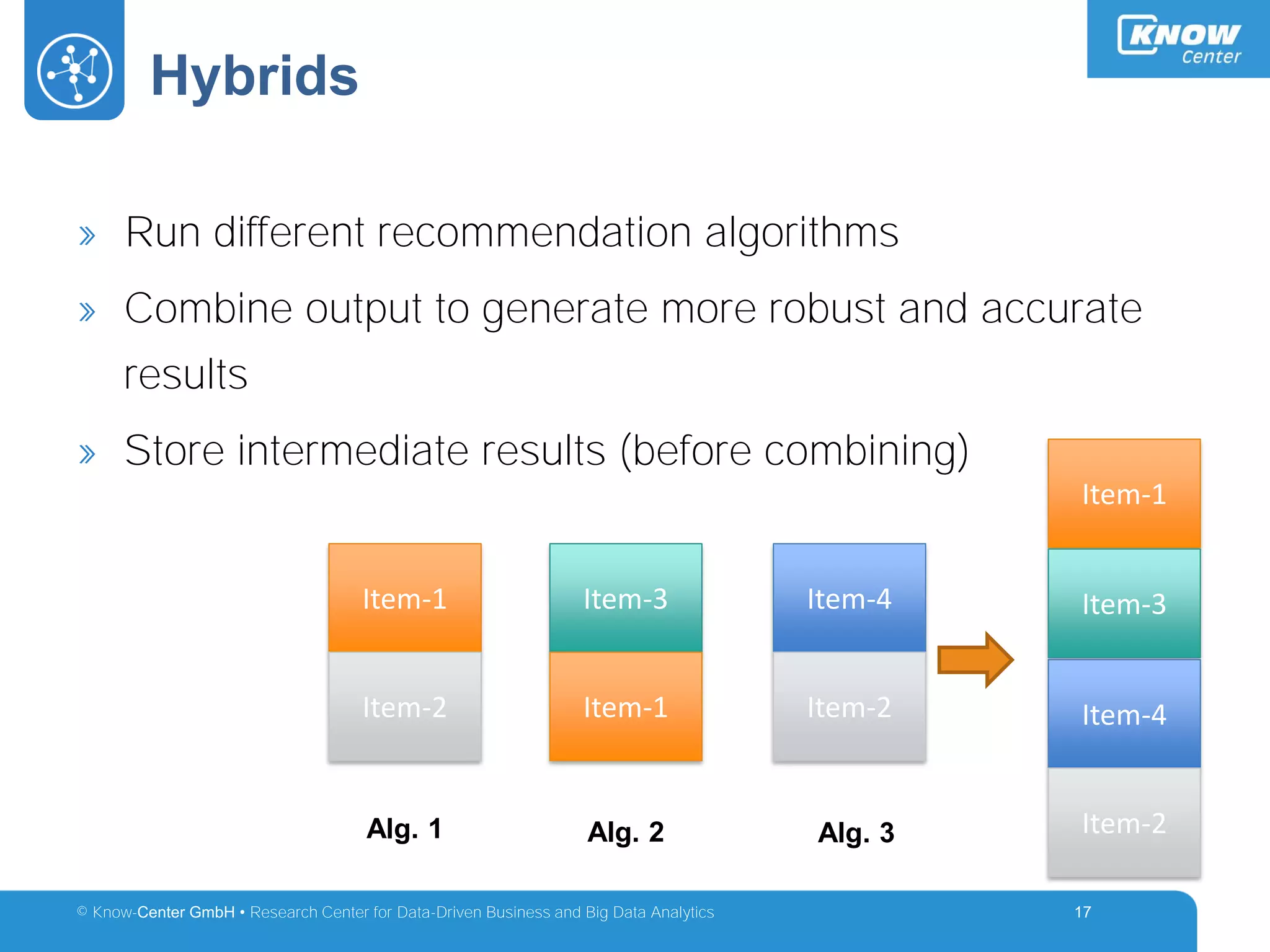 Hybrids

KNOW Center

» Run different recommendation algorithms

» Combine output to generate more robust and accurate results

» Store intermediate results (before combining)

Item-1
Item-2
Alg. 1

Item-3
Item-1
Alg. 2

Item-4
Item-2
Alg. 3

Item-1
Item-3
Item-4
Item-2

© Know-Center GmbH • Research Center for Data-Driven Business and Big Data Analytics 17